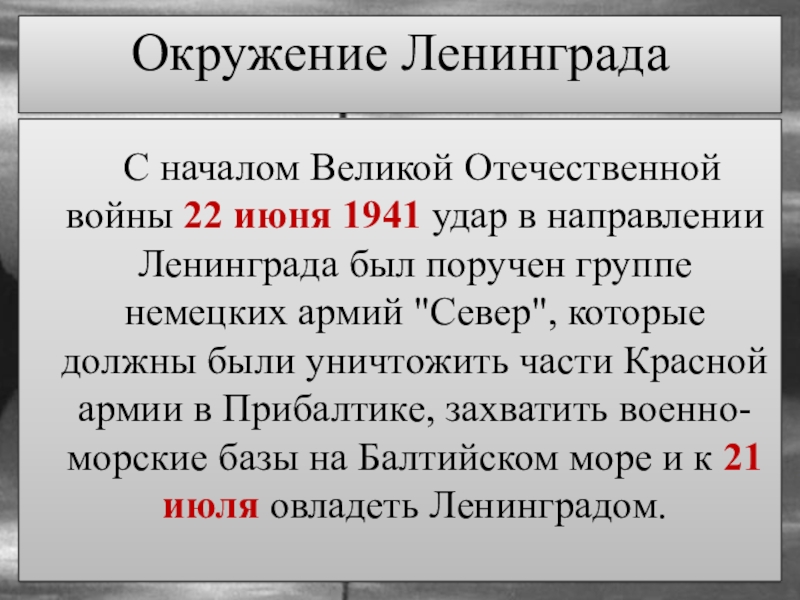 Окружение Ленинграда

С началом Великой Отечественной войны 22 июня 1941 удар в направлении Ленинграда был поручен группе немецких армий "Север", которые должны были уничтожить части Красной армии в Прибалтике, захватить военно-морские базы на Балтийском море и к 21 июля овладеть Ленинградом.